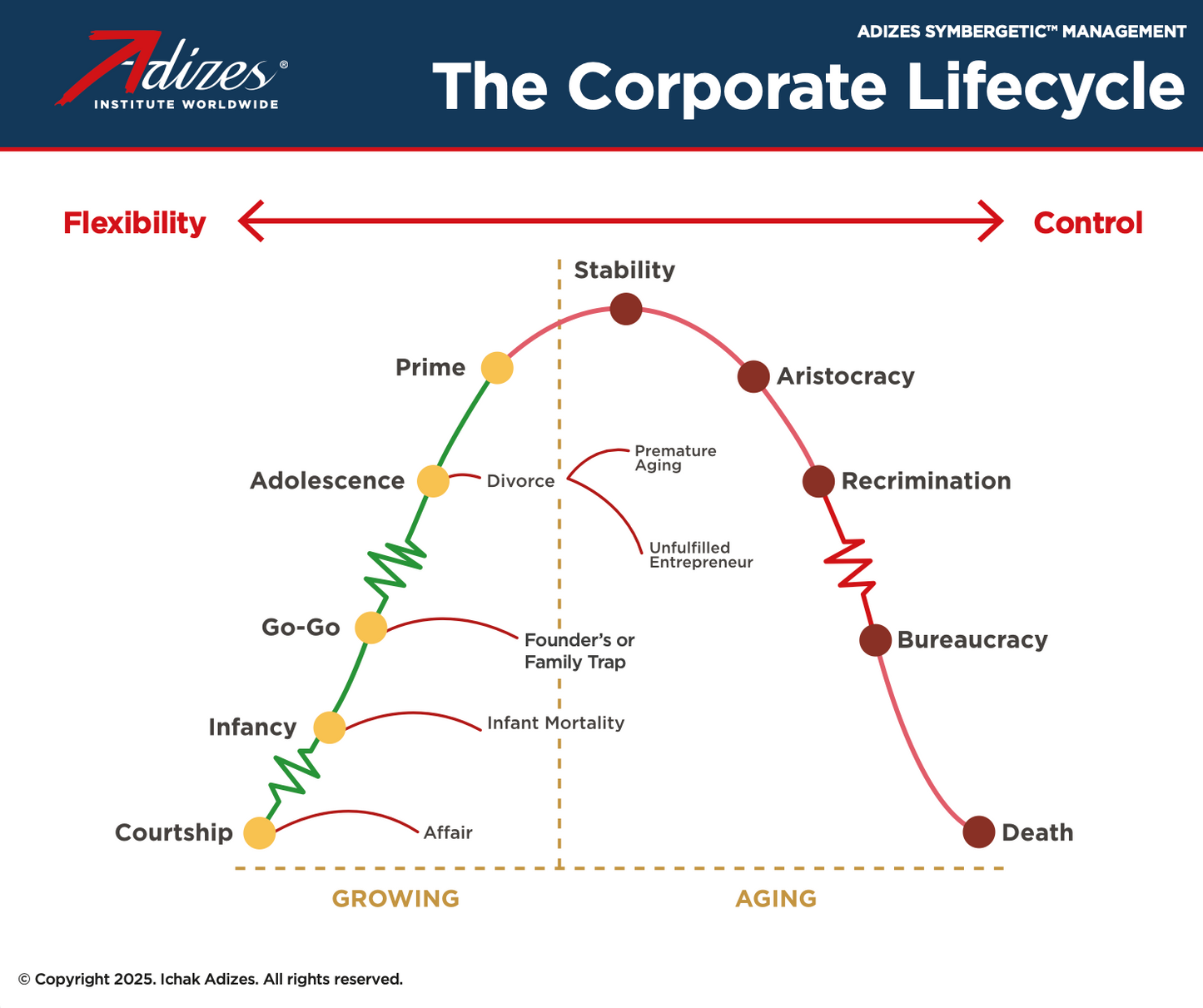 Adizes®
INSTITUTE WORLDWIDE

ADIZES SYMBERGETIC™ MANAGEMENT

The Corporate Lifecycle

Flexibility

Control

Stability

Prime

Aristocracy

Adolescence

Divorce

Premature Aging

Recrimination

Unfulfilled Entrepreneur

Go-Go

Founder's or Family Trap

Bureaucracy

Infancy

Infant Mortality

Courtship

Affair

Death

GROWING

AGING

© Copyright 2025. Ichak Adizes. All rights reserved.